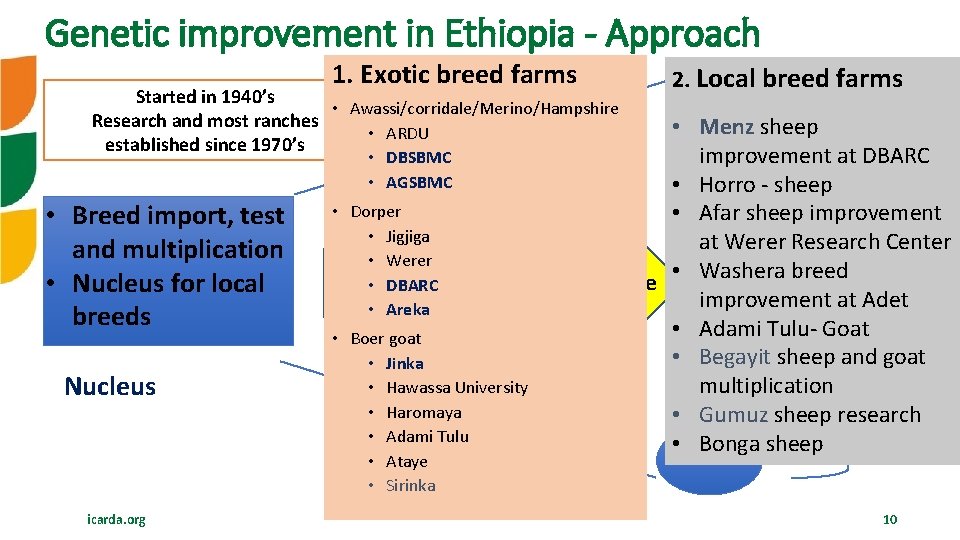 Genetic improvement in Ethiopia - Approach

Started in 1940's
Research and most ranches
established since 1970's

• Breed import, test and multiplication
• Nucleus for local breeds

Nucleus

1. Exotic breed farms
• Awassi/corridale/Merino/Hampshire
  • ARDU
  • DBSBMC
  • AGSBMC
• Dorper
  • Jigjiga
  • Werer
  • DBARC
  • Areka
• Boer goat
  • Jinka
  • Hawassa University
  • Haromaya
  • Adami Tulu
  • Ataye
  • Sirinka

e

2. Local breed farms
• Menz sheep improvement at DBARC
• Horro - sheep
• Afar sheep improvement at Werer Research Center
• Washera breed improvement at Adet
• Adami Tulu- Goat
• Begayit sheep and goat multiplication
• Gumuz sheep research
• Bonga sheep

icarda.org

10